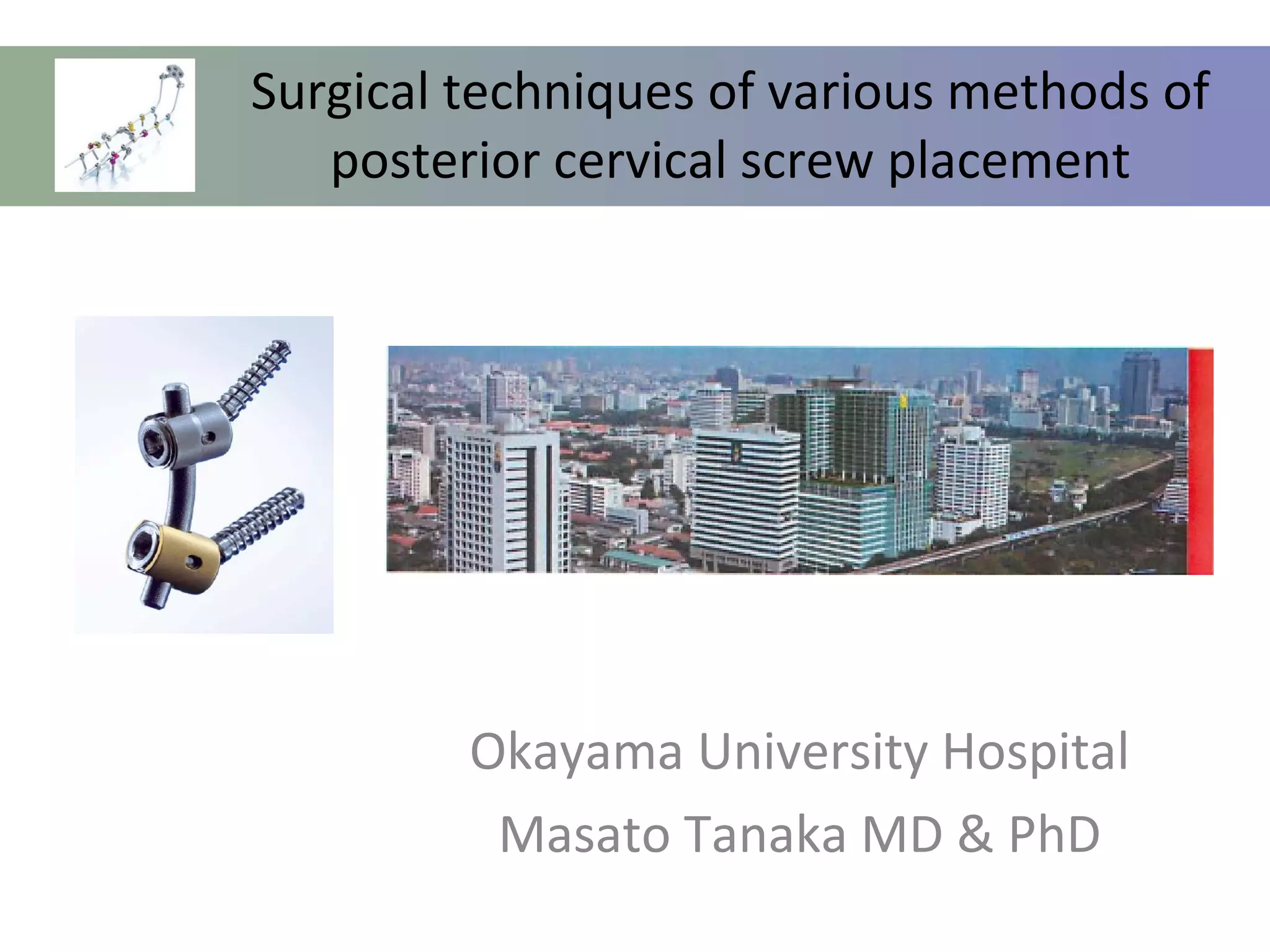 Surgical techniques of various methods of posterior cervical screw placement

Okayama University Hospital
Masato Tanaka MD & PhD